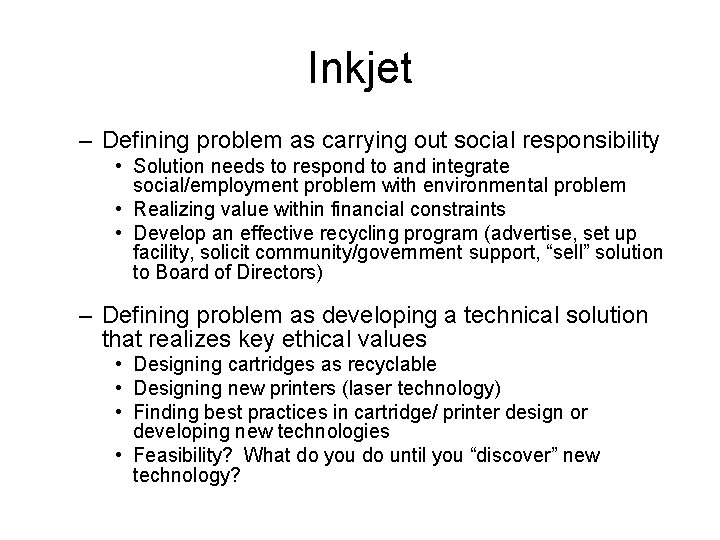 Inkjet

– Defining problem as carrying out social responsibility
• Solution needs to respond to and integrate social/employment problem with environmental problem
• Realizing value within financial constraints
• Develop an effective recycling program (advertise, set up facility, solicit community/government support, “sell” solution to Board of Directors)

– Defining problem as developing a technical solution that realizes key ethical values
• Designing cartridges as recyclable
• Designing new printers (laser technology)
• Finding best practices in cartridge/ printer design or developing new technologies
• Feasibility? What do you do until you “discover” new technology?